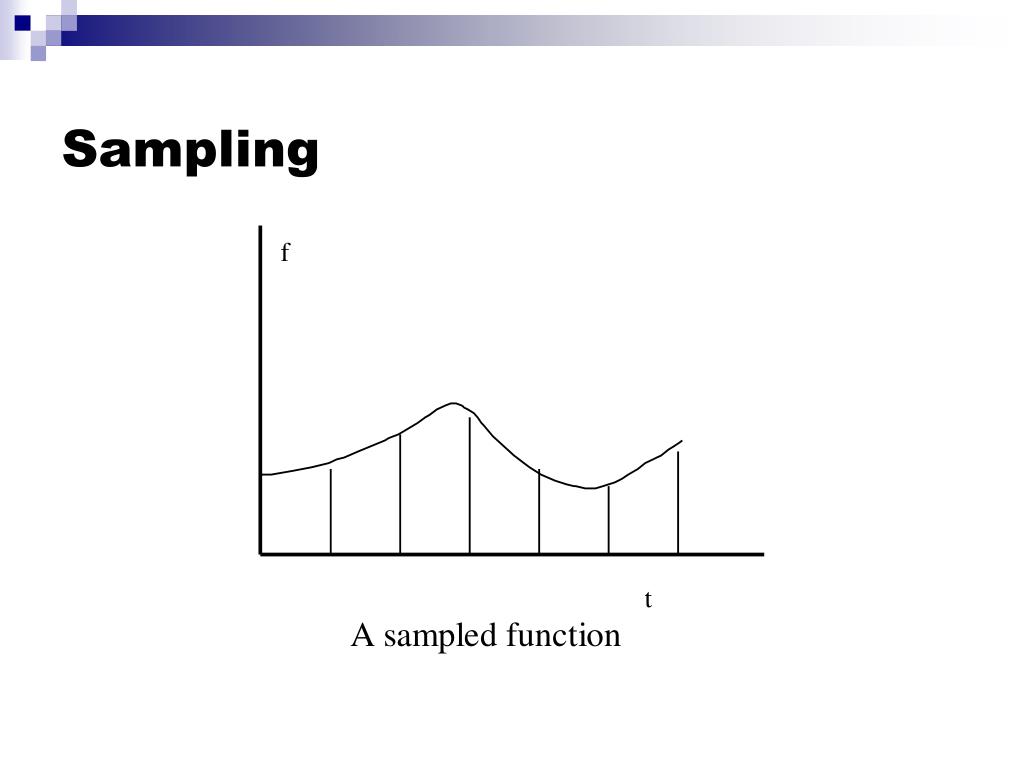 Sampling

f

t

A sampled function